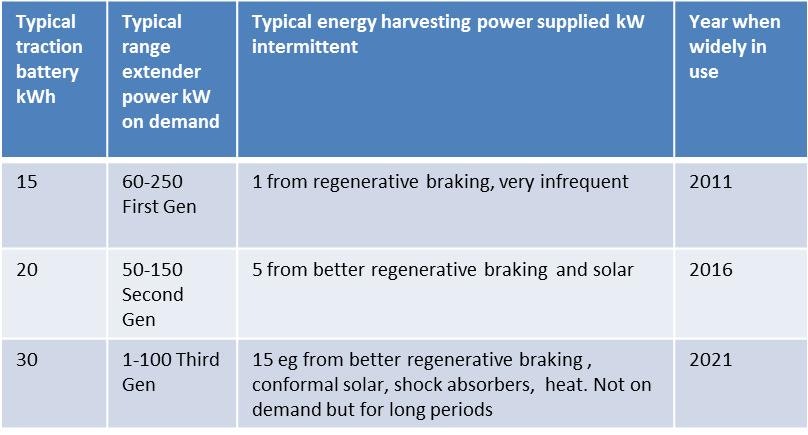 | Typical traction battery kWh | Typical range extender power kW on demand | Typical energy harvesting power supplied kW intermittent | Year when widely in use |
|---|---|---|---|
| 15 | 60-250 First Gen | 1 from regenerative braking, very infrequent | 2011 |
| 20 | 50-150 Second Gen | 5 from better regenerative braking and solar | 2016 |
| 30 | 1-100 Third Gen | 15 eg from better regenerative braking , conformal solar, shock absorbers, heat. Not on demand but for long periods | 2021 |